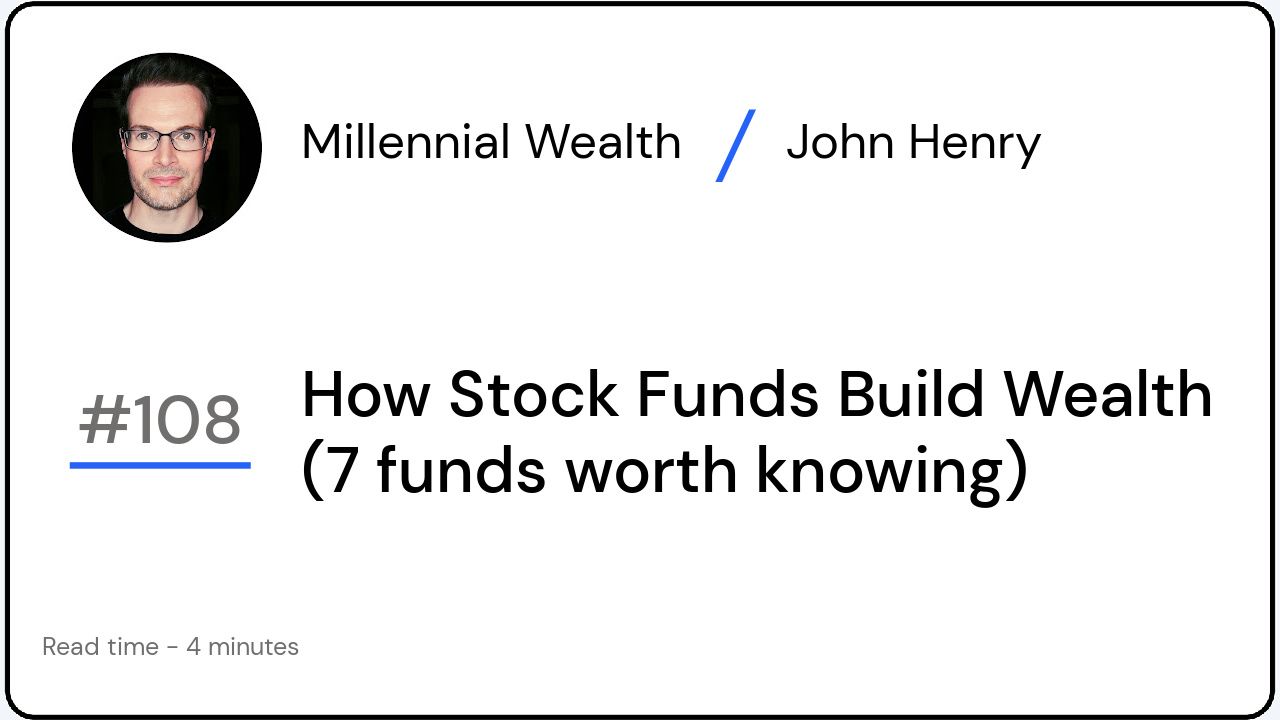 Millennial Wealth / John Henry

#108

How Stock Funds Build Wealth (7 funds worth knowing)

Read time - 4 minutes